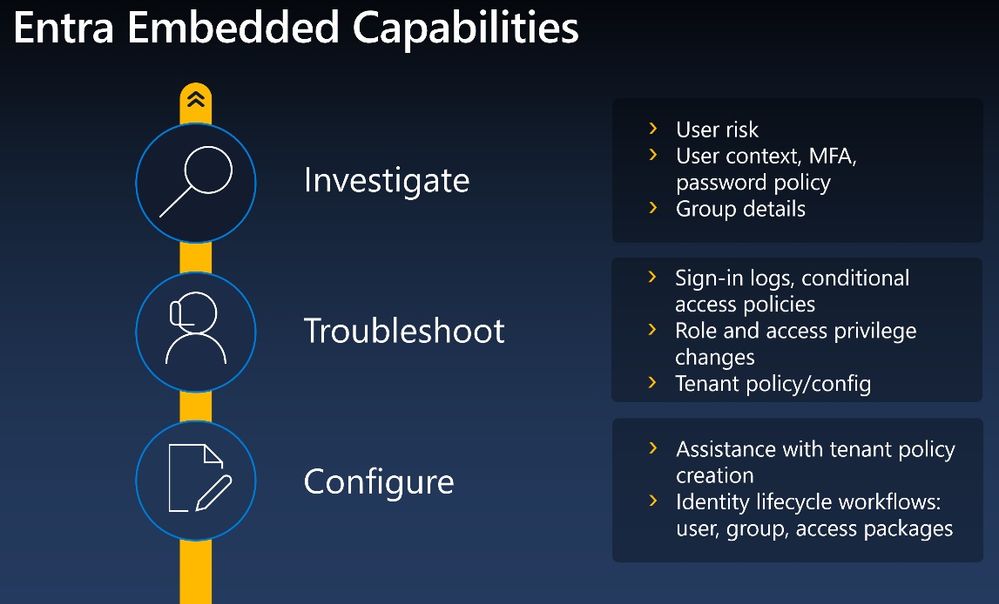 Entra Embedded Capabilities

Investigate

Troubleshoot

Configure

› User risk
› User context, MFA, password policy
› Group details

› Sign-in logs, conditional access policies
› Role and access privilege changes
› Tenant policy/config

› Assistance with tenant policy creation
› Identity lifecycle workflows: user, group, access packages